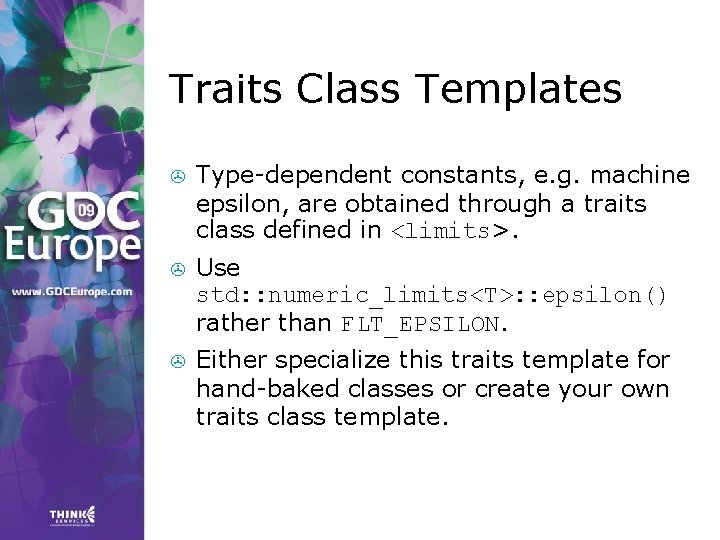 GDC 09 Europe

www.GDCEurope.com

THINK SERVICES

Traits Class Templates

Type-dependent constants, e.g. machine epsilon, are obtained through a traits class defined in <limits>.

Use std::numeric_limits<T>::epsilon() rather than FLT_EPSILON.

Either specialize this traits template for hand-baked classes or create your own traits class template.